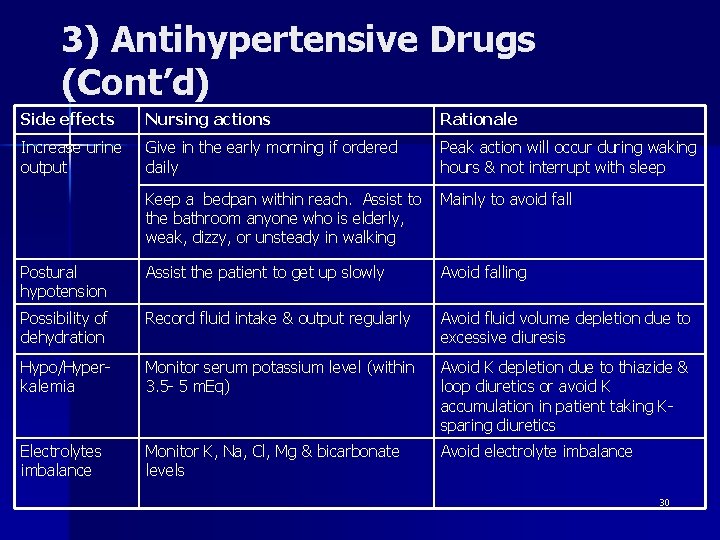 3) Antihypertensive Drugs (Cont'd)

| Side effects | Nursing actions | Rationale |
|---|---|---|
| Increase urine output | Give in the early morning if ordered daily | Peak action will occur during waking hours & not interrupt with sleep |
| | Keep a bedpan within reach. Assist to the bathroom anyone who is elderly, weak, dizzy, or unsteady in walking | Mainly to avoid fall |
| Postural hypotension | Assist the patient to get up slowly | Avoid falling |
| Possibility of dehydration | Record fluid intake & output regularly | Avoid fluid volume depletion due to excessive diuresis |
| Hypo/Hyper-kalemia | Monitor serum potassium level (within 3.5- 5 mEq) | Avoid K depletion due to thiazide & loop diuretics or avoid K accumulation in patient taking K-sparing diuretics |
| Electrolytes imbalance | Monitor K, Na, Cl, Mg & bicarbonate levels | Avoid electrolyte imbalance |

30